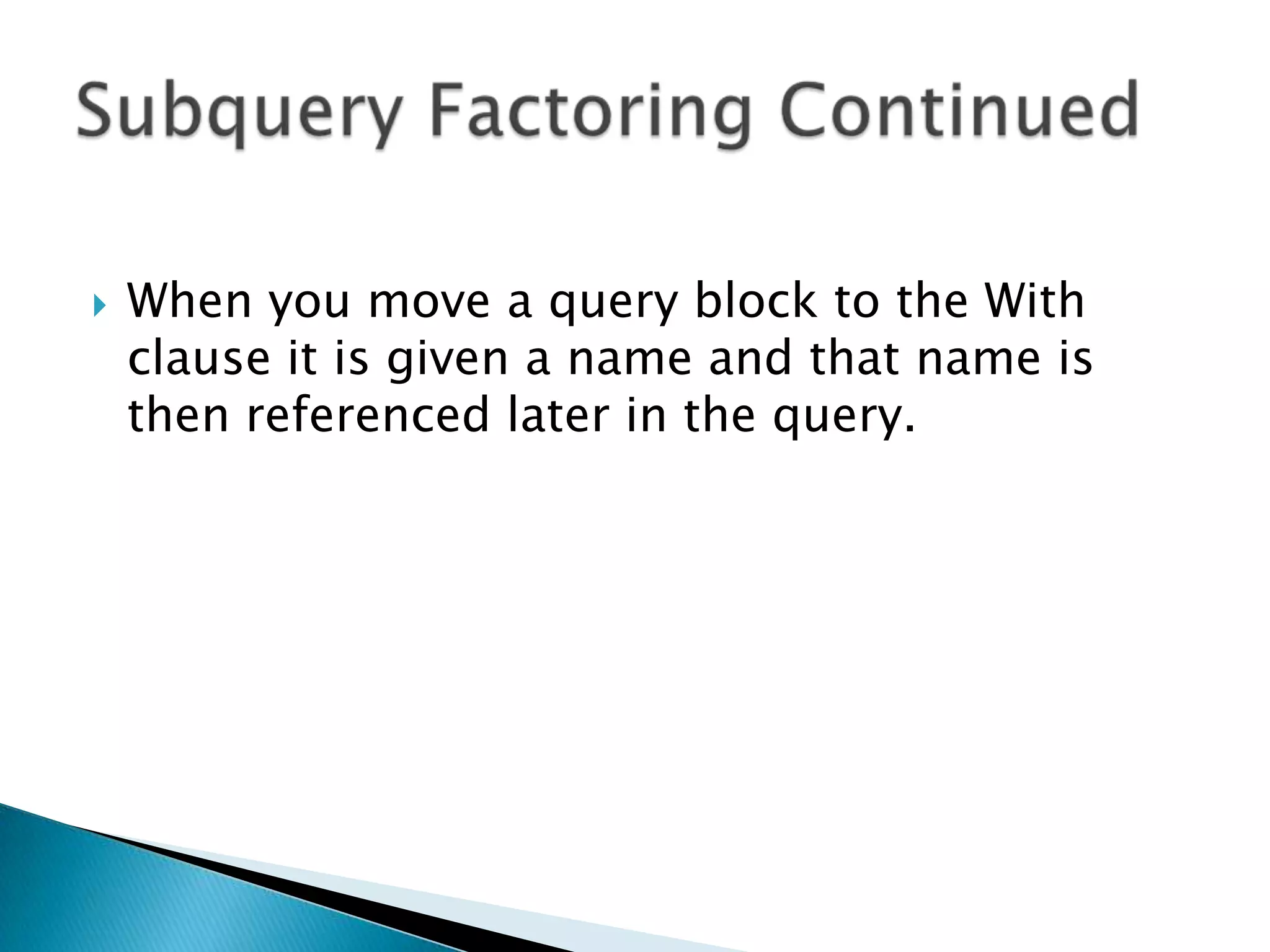 Subquery Factoring Continued

When you move a query block to the With clause it is given a name and that name is then referenced later in the query.